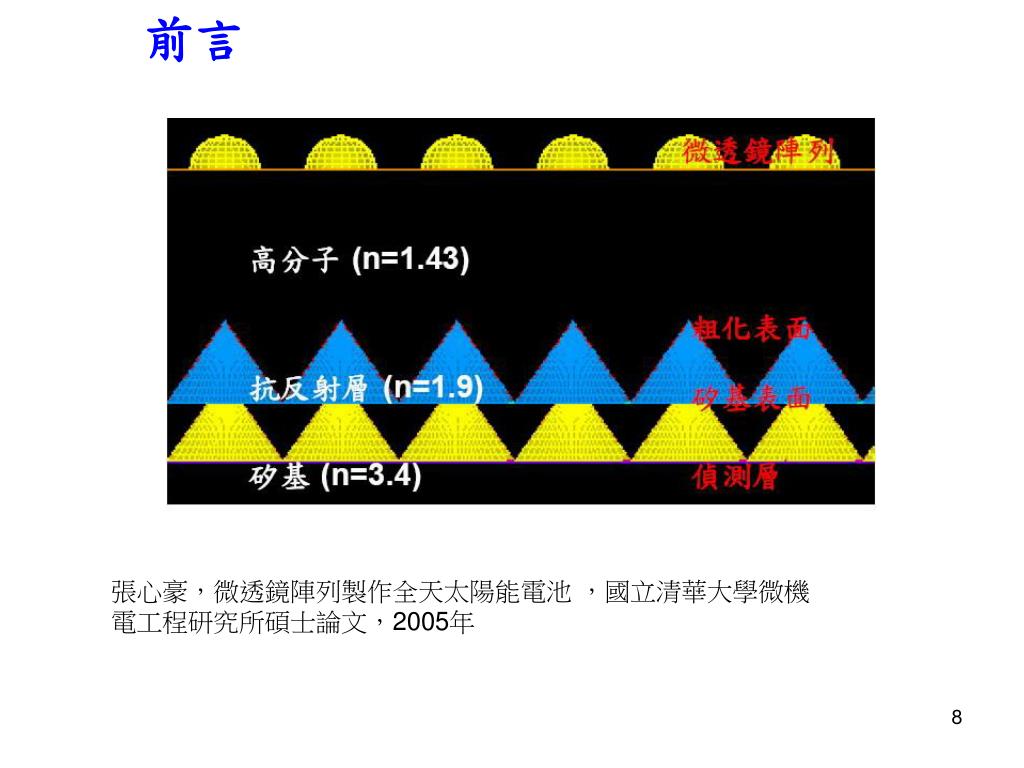 前言

微透鏡陣列

高分子 (n=1.43)

粗化表面

抗反射層 (n=1.9)

矽基表面

矽基 (n=3.4)

偵測層

張心豪，微透鏡陣列製作全天太陽能電池 ，國立清華大學微機電工程研究所碩士論文，2005年

8